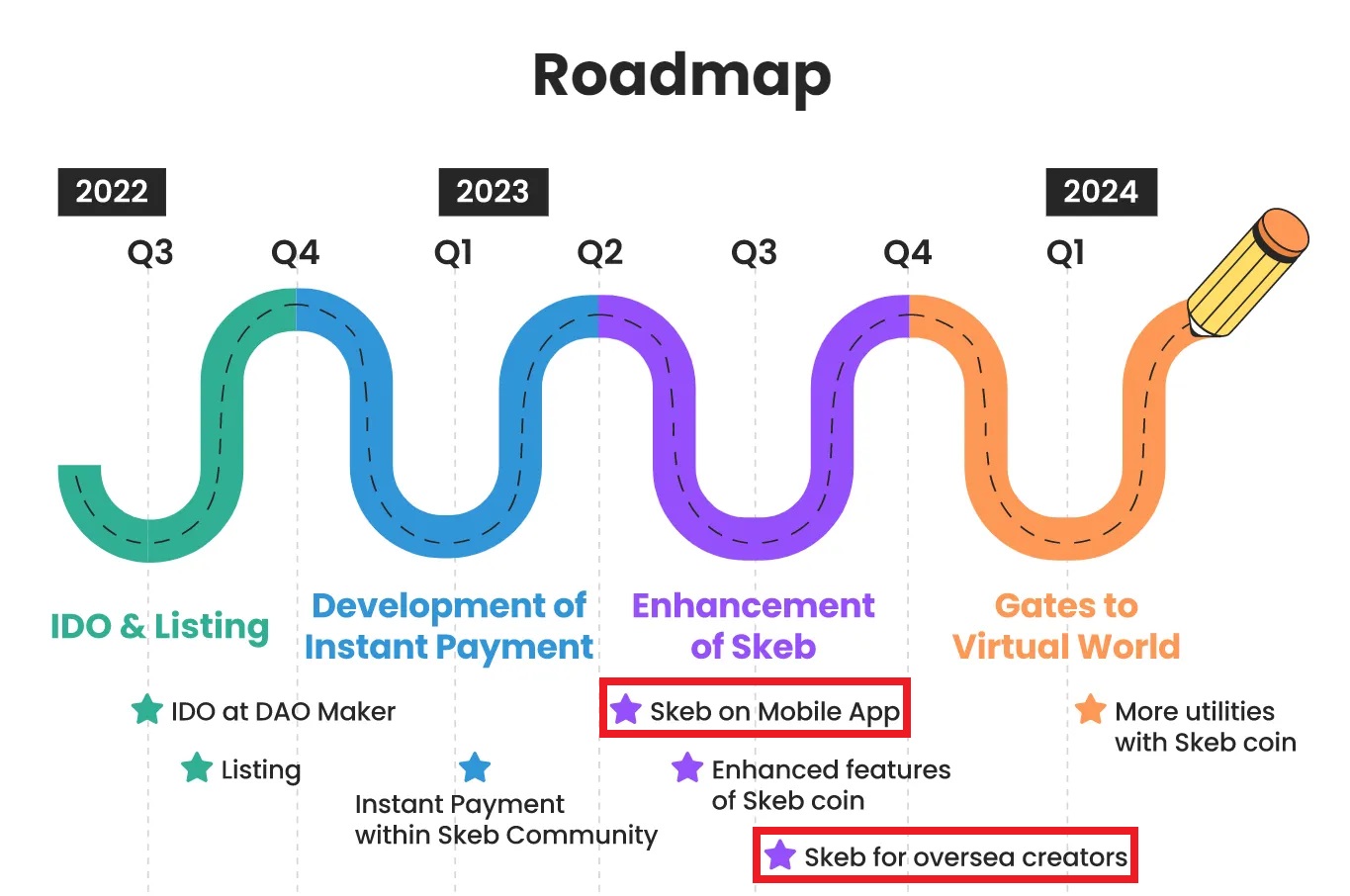 Roadmap

2022

2023

2024

Q3 Q4 Q1 Q2 Q3 Q4 Q1

IDO & Listing

Development of Instant Payment

Enhancement of Skeb

Gates to Virtual World

IDO at DAO Maker

Listing

Instant Payment within Skeb Community

Skeb on Mobile App

Enhanced features of Skeb coin

Skeb for oversea creators

More utilities with Skeb coin